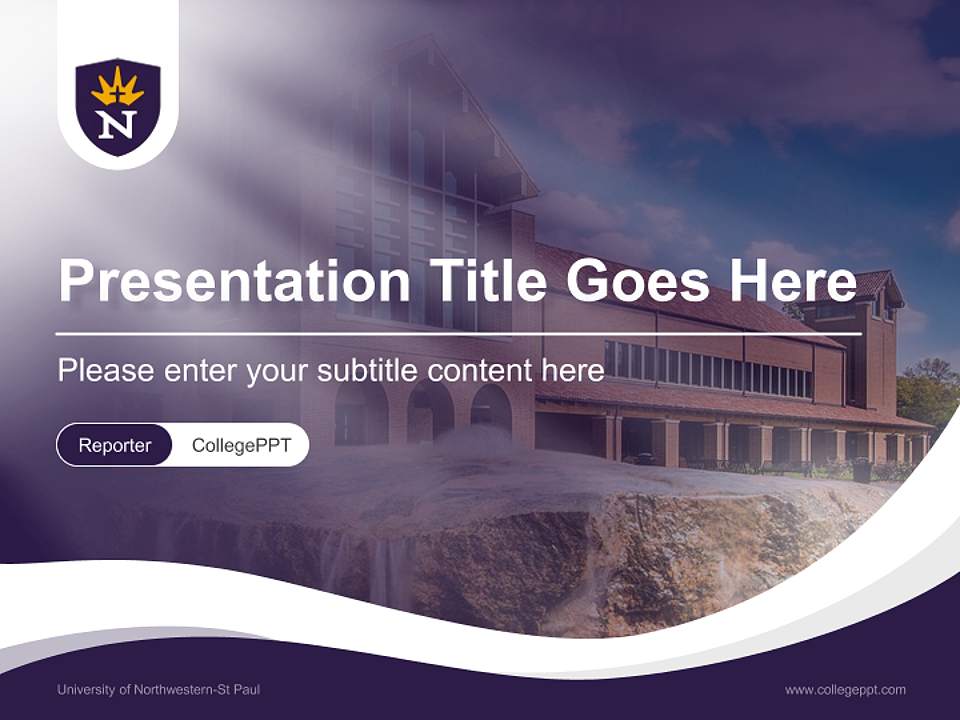 N

Presentation Title Goes Here

Please enter your subtitle content here

Reporter CollegePPT

University of Northwestern-St Paul

www.collegeppt.com